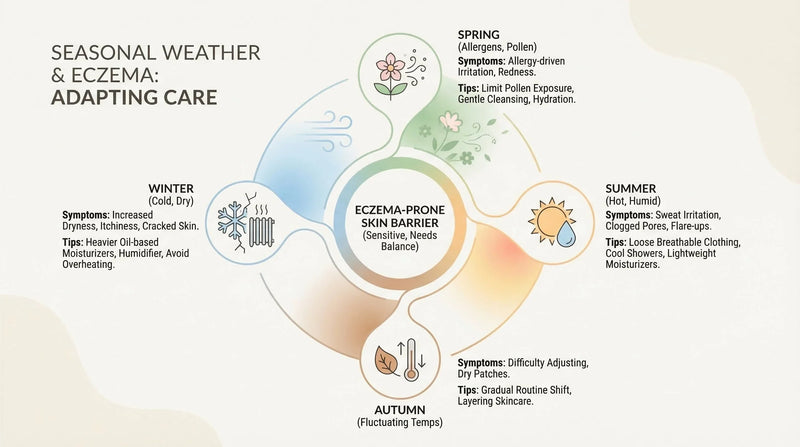 SEASONAL WEATHER & ECZEMA:
ADAPTING CARE

SPRING
(Allergens, Pollen)
Symptoms: Allergy-driven Irritation, Redness.
Tips: Limit Pollen Exposure, Gentle Cleansing, Hydration.

WINTER
(Cold, Dry)
Symptoms: Increased Dryness, Itchiness, Cracked Skin.
Tips: Heavier Oil-based Moisturizers, Humidifier, Avoid Overheating.

ECZEMA-PRONE SKIN BARRIER
(Sensitive, Needs Balance)

SUMMER
(Hot, Humid)
Symptoms: Sweat Irritation, Clogged Pores, Flare-ups.
Tips: Loose Breathable Clothing, Cool Showers, Lightweight Moisturizers.

Symptoms: Difficulty Adjusting, Dry Patches.
Tips: Gradual Routine Shift, Layering Skincare.

AUTUMN
(Fluctuating Temps)